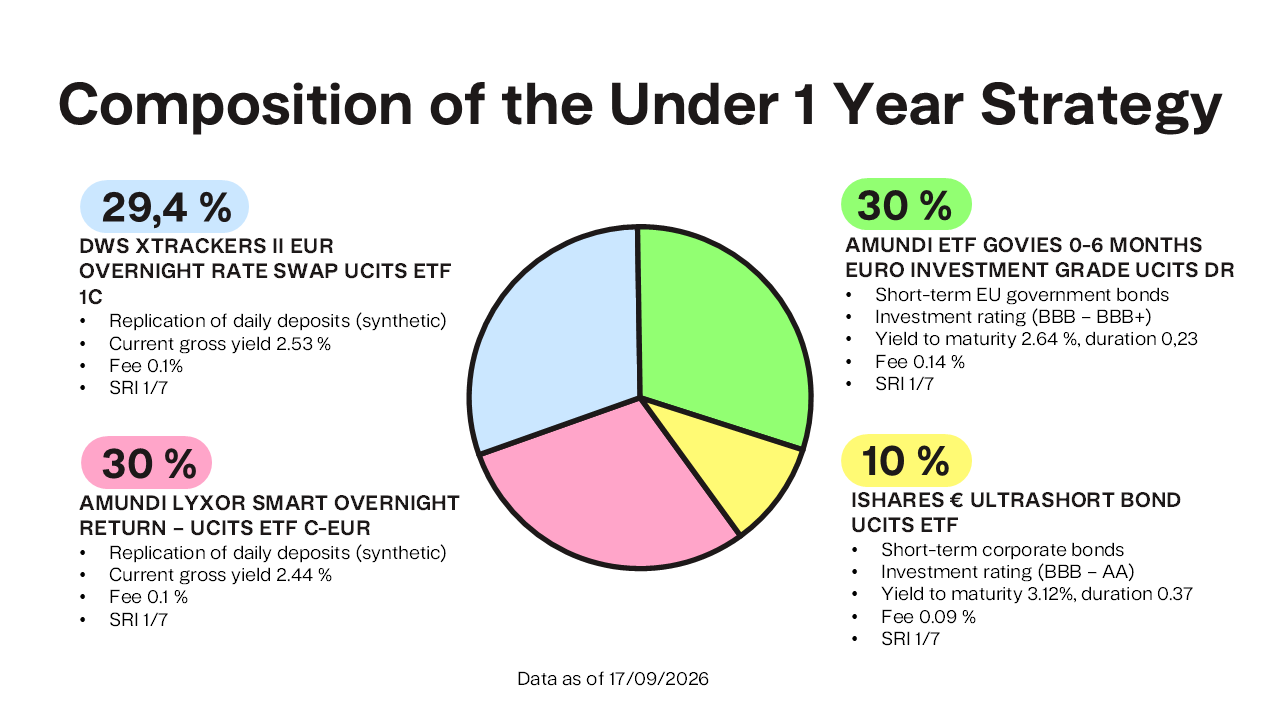 Composition of the Under 1 Year Strategy

29,4 %

DWS XTRACKERS II EUR OVERNIGHT RATE SWAP UCITS ETF 1C

• Replication of daily deposits (synthetic)
• Current gross yield 2.53 %
• Fee 0.1%
• SRI 1/7

30 %

AMUNDI LYXOR SMART OVERNIGHT RETURN – UCITS ETF C-EUR

• Replication of daily deposits (synthetic)
• Current gross yield 2.44 %
• Fee 0.1 %
• SRI 1/7

30 %

AMUNDI ETF GOVIES 0-6 MONTHS EURO INVESTMENT GRADE UCITS DR

• Short-term EU government bonds
• Investment rating (BBB – BBB+)
• Yield to maturity 2.64 %, duration 0,23
• Fee 0.14 %
• SRI 1/7

10 %

ISHARES € ULTRASHORT BOND UCITS ETF

• Short-term corporate bonds
• Investment rating (BBB – AA)
• Yield to maturity 3.12%, duration 0.37
• Fee 0.09 %
• SRI 1/7

Data as of 17/09/2026